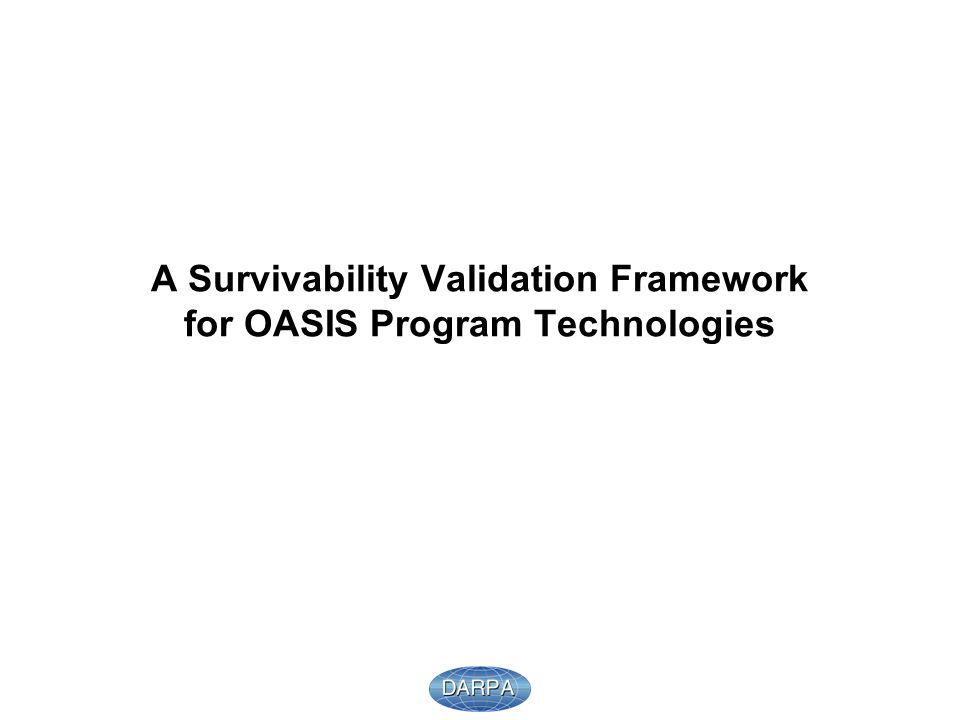 A Survivability Validation Framework for OASIS Program Technologies

DARPA